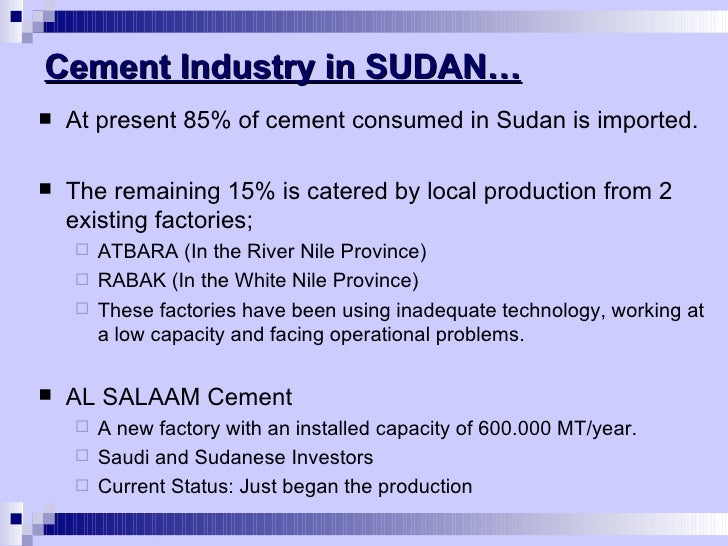 Cement Industry in SUDAN…

■ At present 85% of cement consumed in Sudan is imported.

■ The remaining 15% is catered by local production from 2 existing factories;
□ ATBARA (In the River Nile Province)
□ RABAK (In the White Nile Province)
□ These factories have been using inadequate technology, working at a low capacity and facing operational problems.

■ AL SALAAM Cement
□ A new factory with an installed capacity of 600.000 MT/year.
□ Saudi and Sudanese Investors
□ Current Status: Just began the production